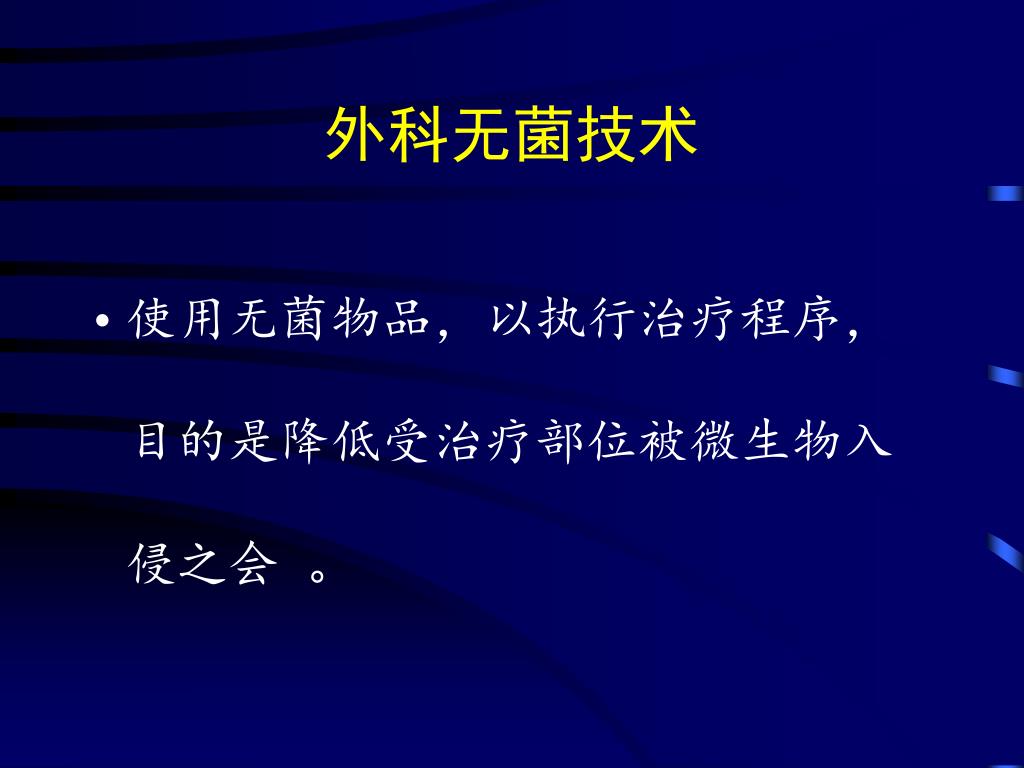 外科无菌技术

• 使用无菌物品，以执行治疗程序，目的是降低受治疗部位被微生物入侵之会 。